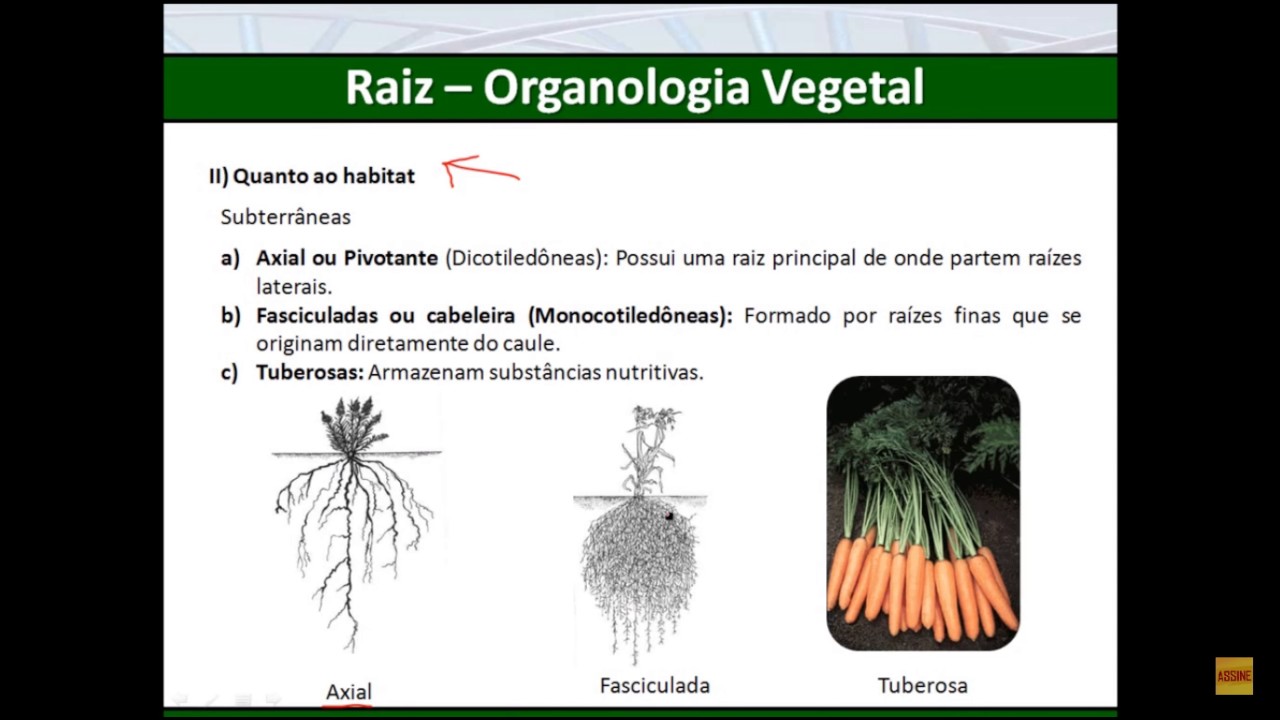 Raiz – Organologia Vegetal

II) Quanto ao habitat

Subterrâneas

a) Axial ou Pivotante (Dicotiledôneas): Possui uma raiz principal de onde partem raízes laterais.

b) Fasciculadas ou cabeleira (Monocotiledôneas): Formado por raízes finas que se originam diretamente do caule.

c) Tuberosas: Armazenam substâncias nutritivas.

Axial

Fasciculada

Tuberosa

ASSINE